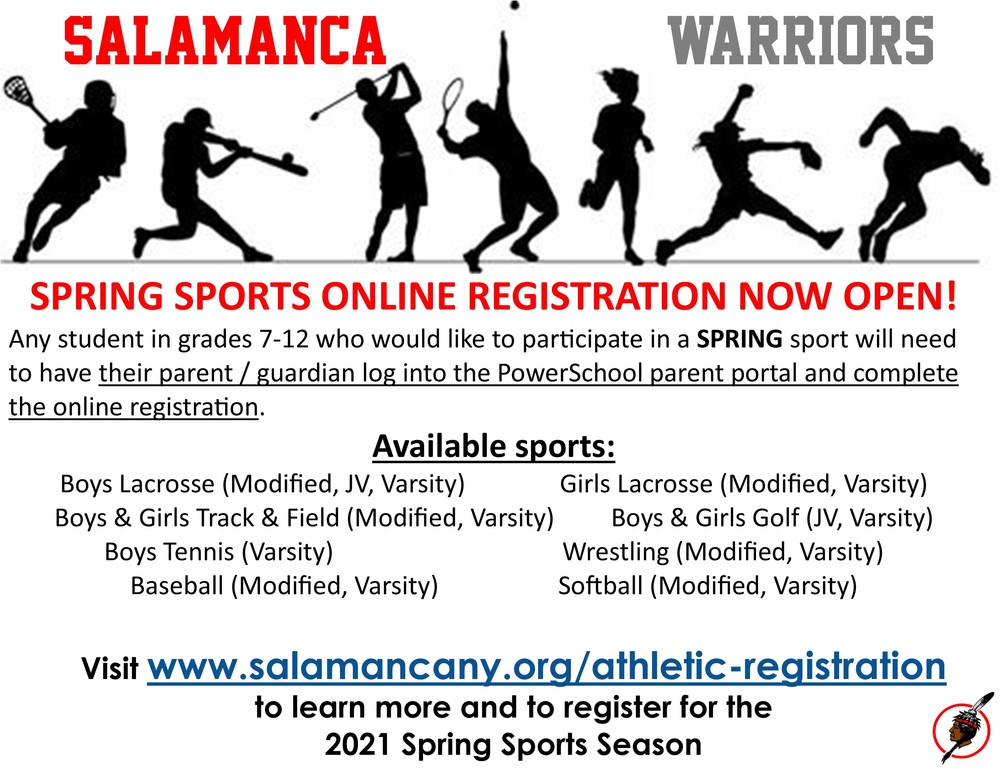 SALAMANCA WARRIORS

SPRING SPORTS ONLINE REGISTRATION NOW OPEN!

Any student in grades 7-12 who would like to participate in a SPRING sport will need to have their parent / guardian log into the PowerSchool parent portal and complete the online registration.

Available sports:

Boys Lacrosse (Modified, JV, Varsity)
Boys & Girls Track & Field (Modified, Varsity)
Boys Tennis (Varsity)
Baseball (Modified, Varsity)

Girls Lacrosse (Modified, Varsity)
Boys & Girls Golf (JV, Varsity)
Wrestling (Modified, Varsity)
Softball (Modified, Varsity)

Visit www.salamancany.org/athletic-registration to learn more and to register for the 2021 Spring Sports Season